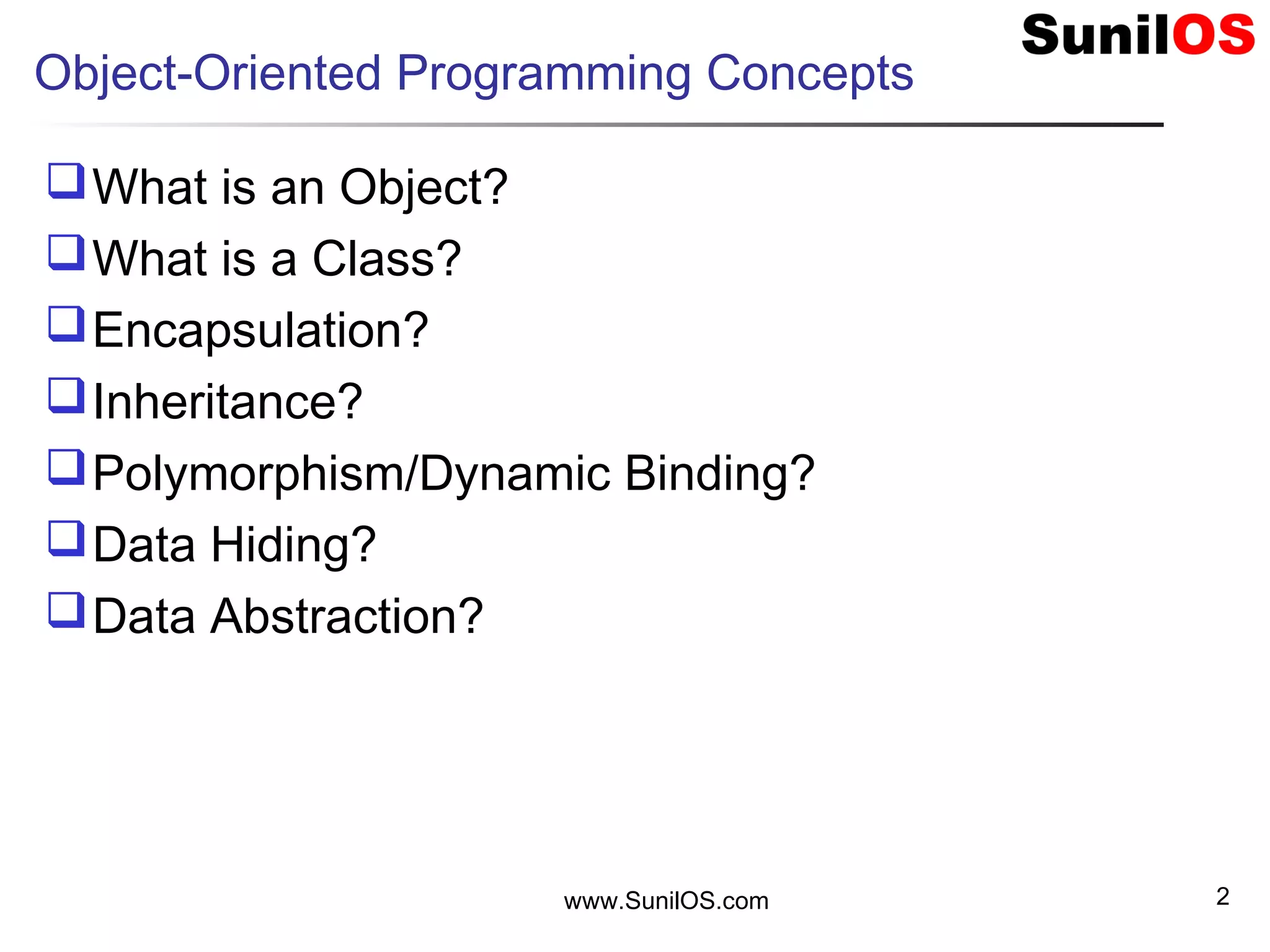 SunilOS

Object-Oriented Programming Concepts

❑ What is an Object?
❑ What is a Class?
❑ Encapsulation?
❑ Inheritance?
❑ Polymorphism/Dynamic Binding?
❑ Data Hiding?
❑ Data Abstraction?

www.SunilOS.com

2